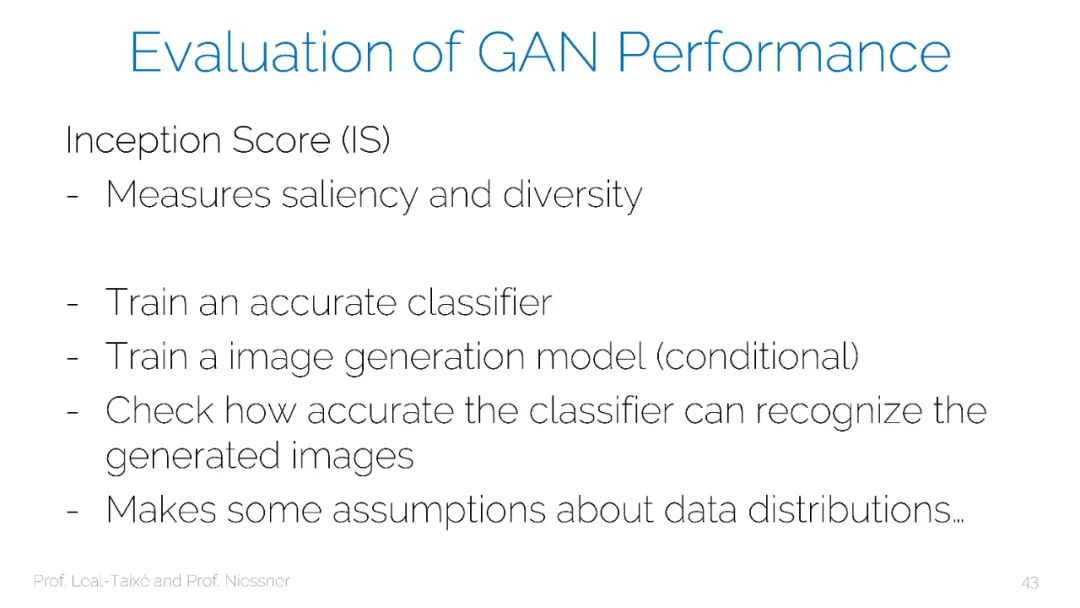 Evaluation of GAN Performance

Inception Score (IS)
- Measures saliency and diversity

- Train an accurate classifier
- Train a image generation model (conditional)
- Check how accurate the classifier can recognize the generated images
- Makes some assumptions about data distributions…

Prof. Leal-Taixé and Prof. Niessner

43